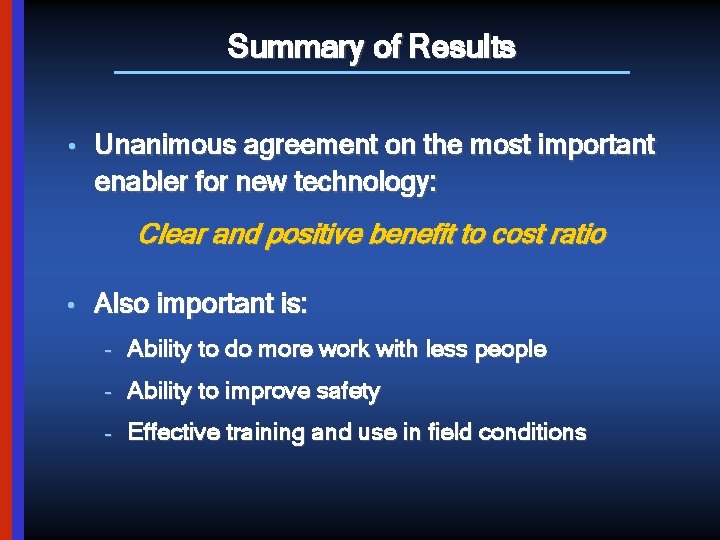 Summary of Results

• Unanimous agreement on the most important enabler for new technology:

Clear and positive benefit to cost ratio

• Also important is:

- Ability to do more work with less people
- Ability to improve safety
- Effective training and use in field conditions